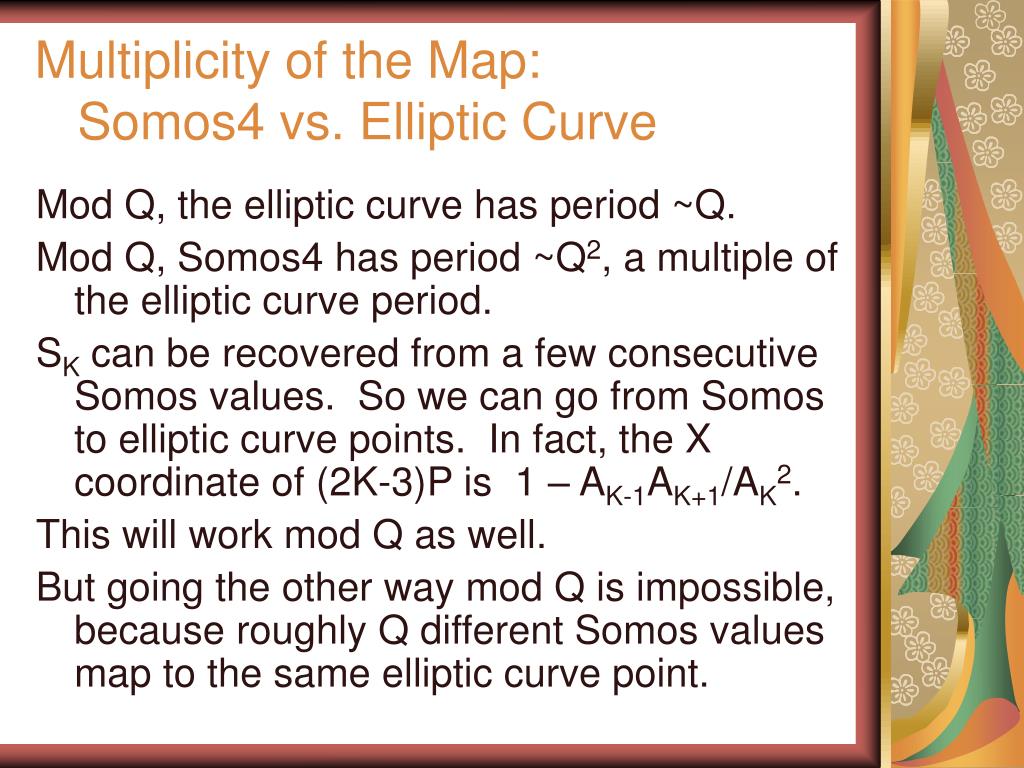 Multiplicity of the Map:
Somos4 vs. Elliptic Curve

Mod Q, the elliptic curve has period ~Q.

Mod Q, Somos4 has period ~$Q^2$, a multiple of the elliptic curve period.

$S_K$ can be recovered from a few consecutive Somos values. So we can go from Somos to elliptic curve points. In fact, the X coordinate of (2K-3)P is $1 – A_{K-1}A_{K+1}/A_K^2$.

This will work mod Q as well.

But going the other way mod Q is impossible, because roughly Q different Somos values map to the same elliptic curve point.